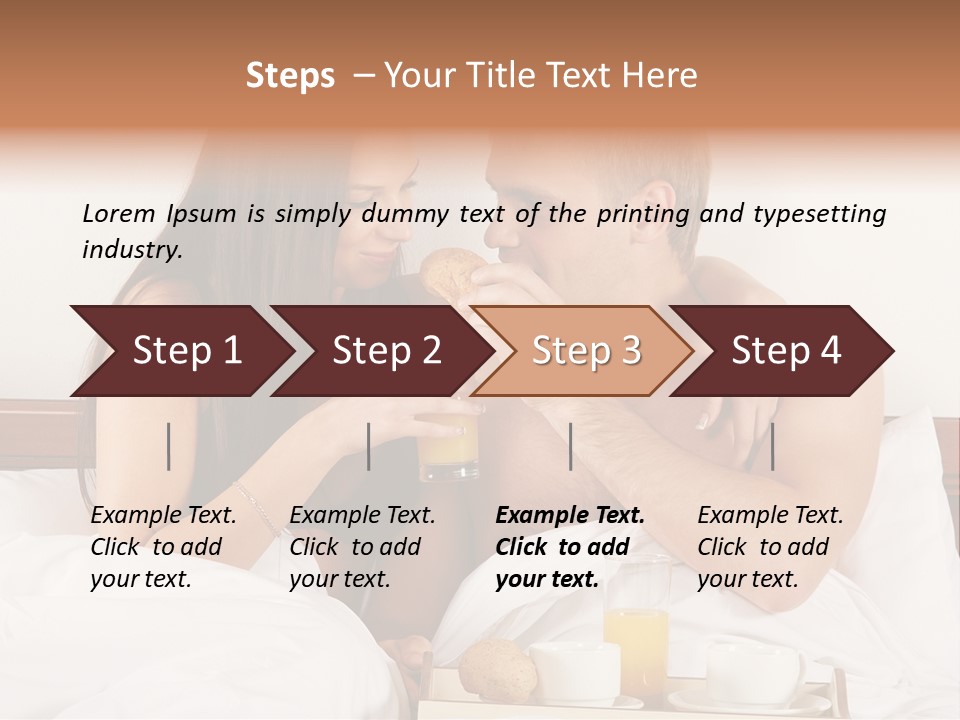 Steps – Your Title Text Here

Lorem Ipsum is simply dummy text of the printing and typesetting industry.

Step 1

Step 2

Step 3

Step 4

Example Text. Click to add your text.

Example Text. Click to add your text.

Example Text. Click to add your text.

Example Text. Click to add your text.